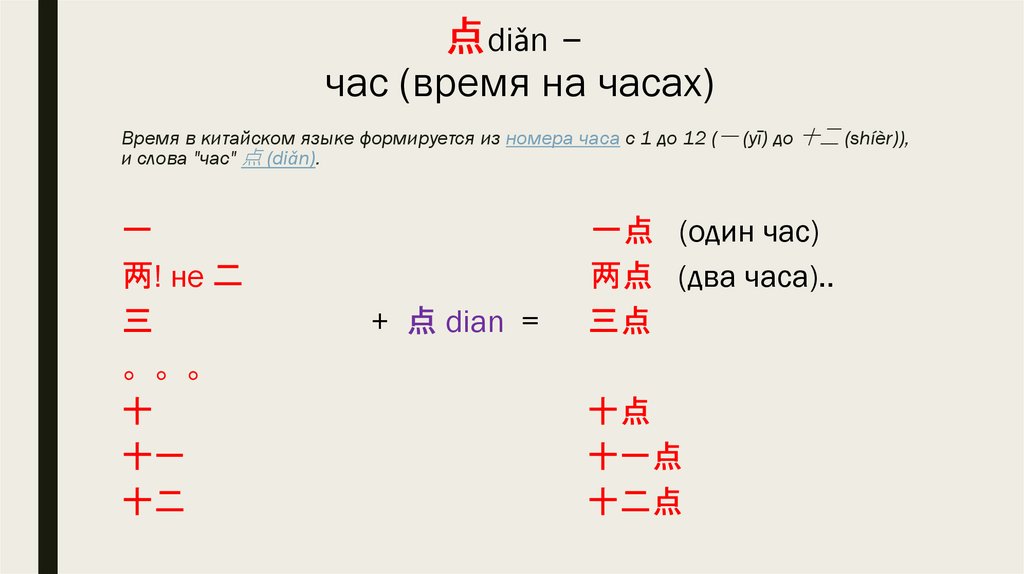 点diǎn –
час (время на часах)

Время в китайском языке формируется из номера часа с 1 до 12 (一 (yī) до 十二 (shíèr)), и слова "час" 点 (diǎn).

一
两! не 二
三
。。。
十
十一
十二

+ 点 dian =

一点 (один час)
两点 (два часа)..
三点
十点
十一点
十二点